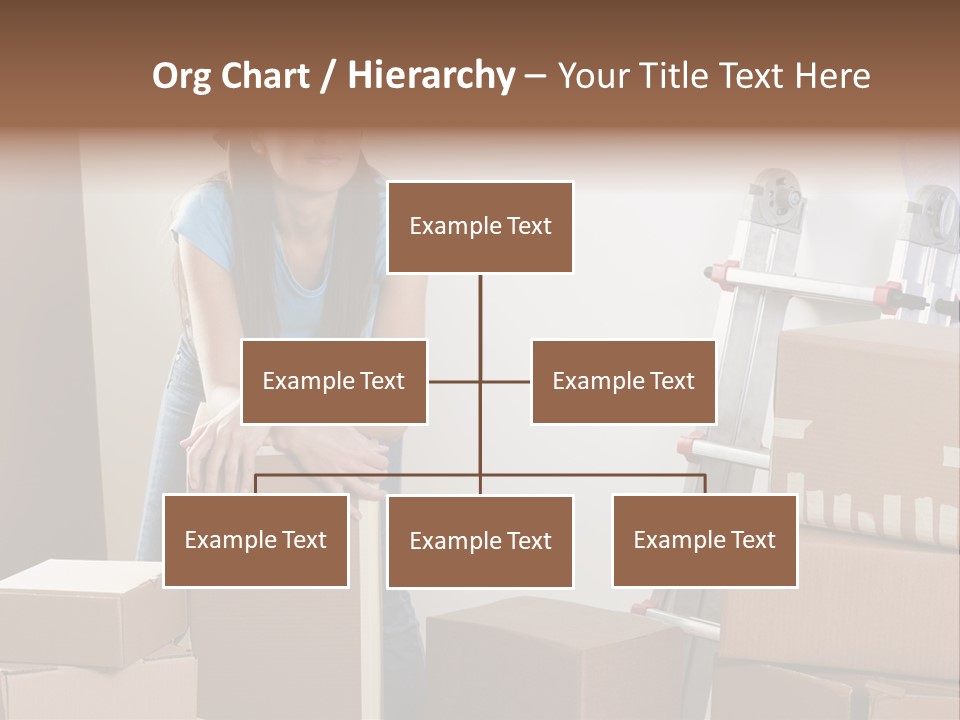 Org Chart / Hierarchy – Your Title Text Here

Example Text

Example Text

Example Text

Example Text

Example Text

Example Text